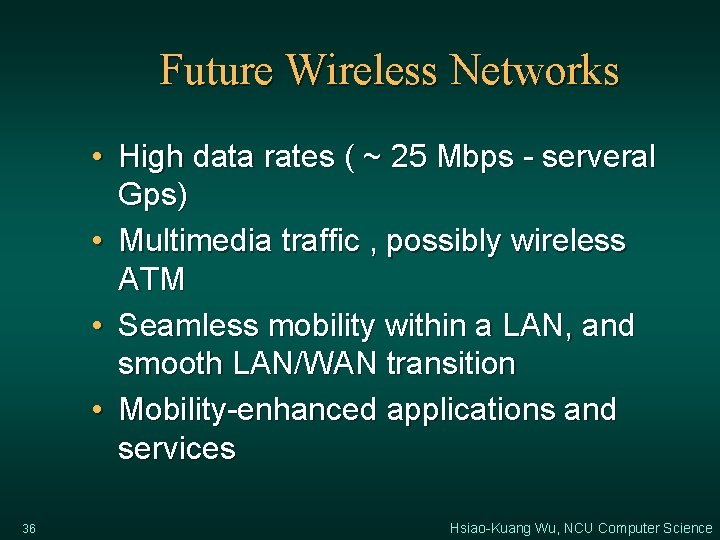 Future Wireless Networks

• High data rates ( ~ 25 Mbps - serveral Gps)
• Multimedia traffic , possibly wireless ATM
• Seamless mobility within a LAN, and smooth LAN/WAN transition
• Mobility-enhanced applications and services

36

Hsiao-Kuang Wu, NCU Computer Science